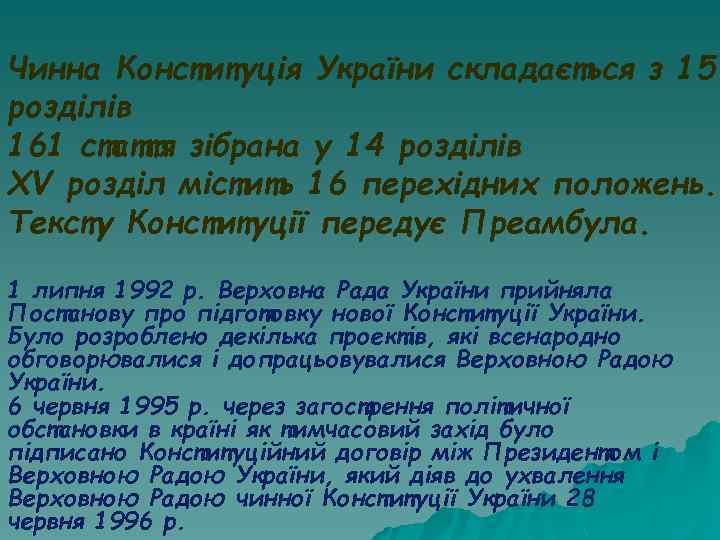 Чинна Конституція України складається з 15 розділів
161 стаття зібрана у 14 розділів
XV розділ містить 16 перехідних положень.
Тексту Конституції передує Преамбула.

1 липня 1992 р. Верховна Рада України прийняла Постанову про підготовку нової Конституції України. Було розроблено декілька проектів, які всенародно обговорювалися і допрацьовувалися Верховною Радою України.
6 червня 1995 р. через загострення політичної обстановки в країні як тимчасовий захід було підписано Конституційний договір між Президентом і Верховною Радою України, який діяв до ухвалення Верховною Радою чинної Конституції України 28 червня 1996 р.